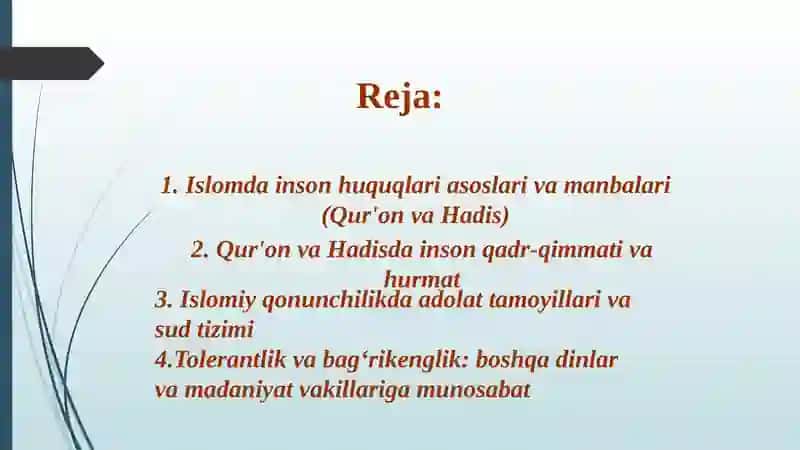 Reja:

1. Islomda inson huquqlari asoslari va manbalari (Qur'on va Hadis)

2. Qur'on va Hadisda inson qadr-qimmati va hurmat

3. Islomiy qonunchilikda adolat tamoyillari va sud tizimi

4.Tolerantlik va bag‘rikenglik: boshqa dinlar va madaniyat vakillariga munosabat